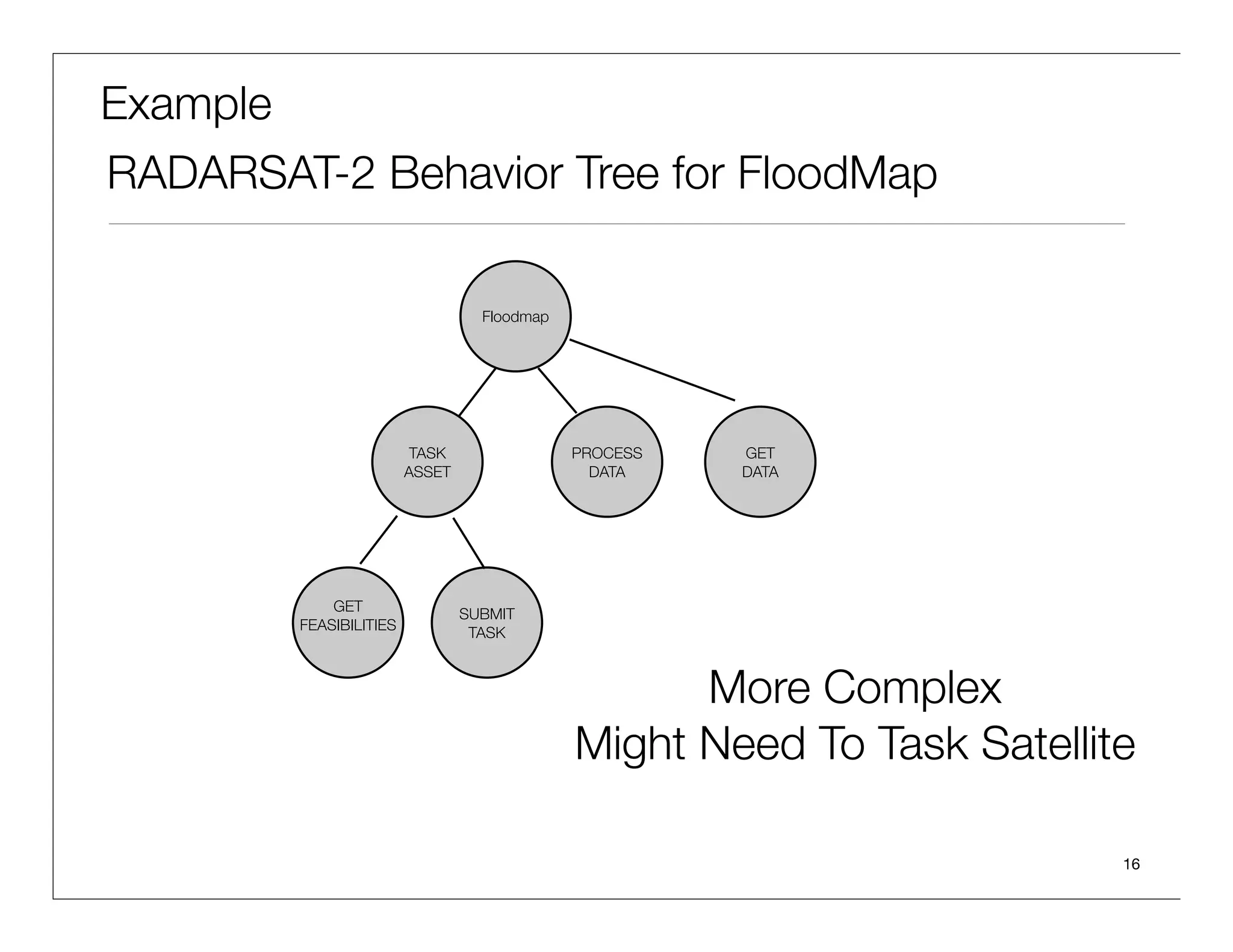 Example

RADARSAT-2 Behavior Tree for FloodMap

Floodmap

TASK ASSET

PROCESS DATA

GET DATA

GET FEASIBILITIES

SUBMIT TASK

More Complex
Might Need To Task Satellite

16